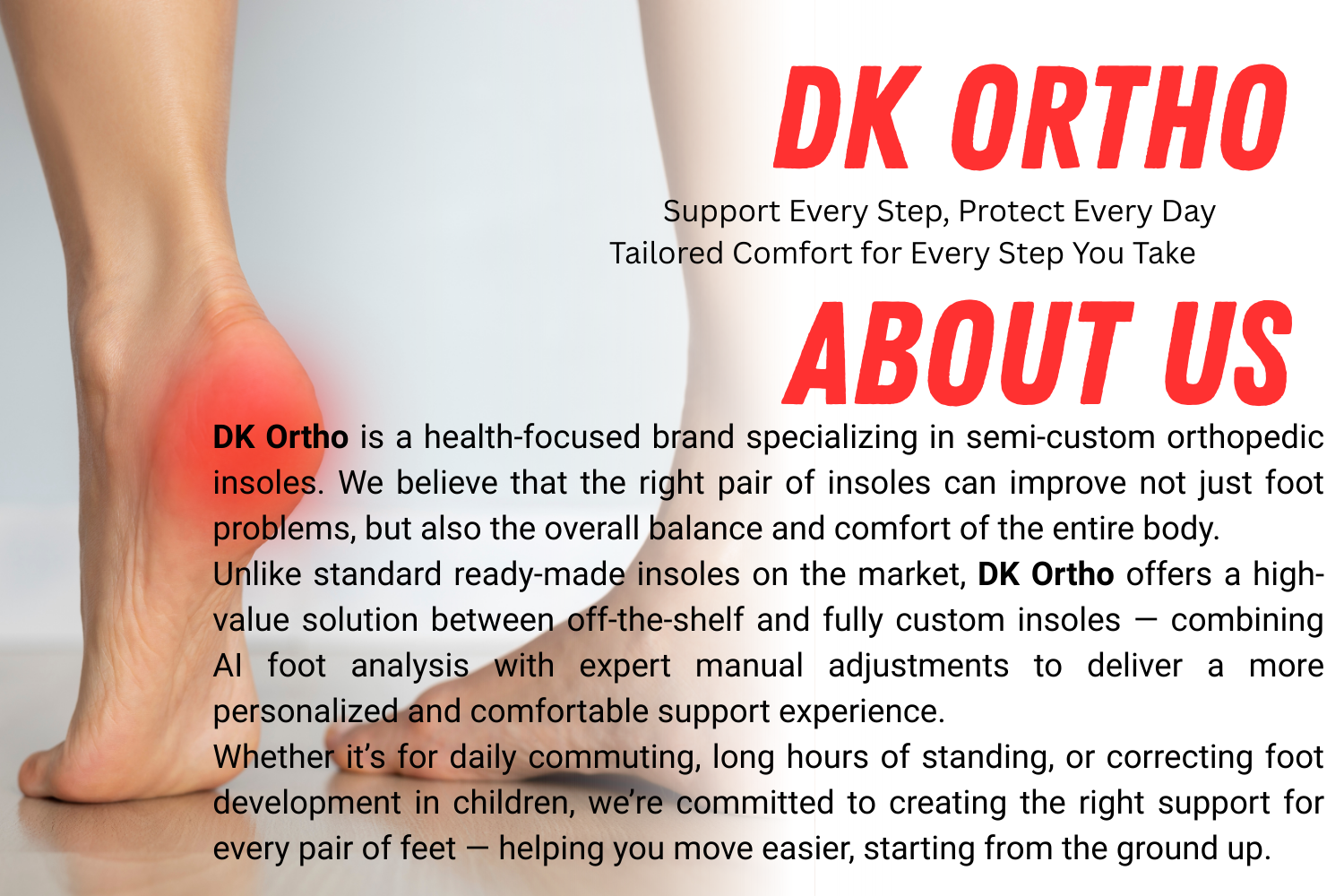 DK ORTHO

Support Every Step, Protect Every Day
Tailored Comfort for Every Step You Take

ABOUT US

DK Ortho is a health-focused brand specializing in semi-custom orthopedic insoles. We believe that the right pair of insoles can improve not just foot problems, but also the overall balance and comfort of the entire body.
Unlike standard ready-made insoles on the market, DK Ortho offers a high-value solution between off-the-shelf and fully custom insoles — combining AI foot analysis with expert manual adjustments to deliver a more personalized and comfortable support experience.
Whether it's for daily commuting, long hours of standing, or correcting foot development in children, we're committed to creating the right support for every pair of feet — helping you move easier, starting from the ground up.